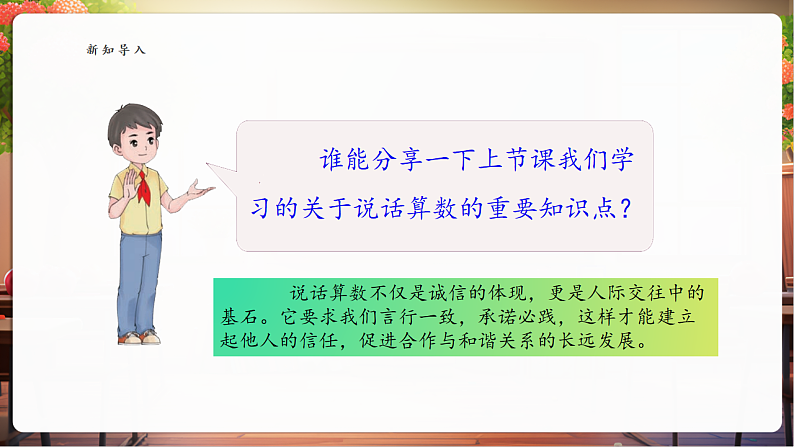 新知导入

谁能分享一下上节课我们学习的关于说话算数的重要知识点？

说话算数不仅是诚信的体现，更是人际交往中的基石。它要求我们言行一致，承诺必践，这样才能建立起他人的信任，促进合作与和谐关系的长远发展。